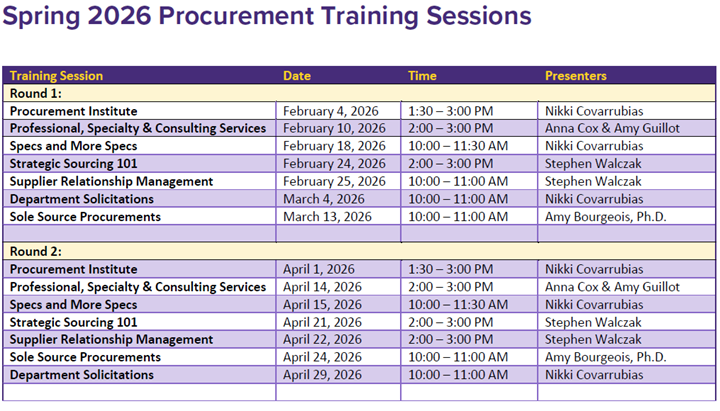 Spring 2026 Procurement Training Sessions

| Training Session | Date | Time | Presenters |
|---|---|---|---|
| Round 1: | | | |
| Procurement Institute | February 4, 2026 | 1:30 – 3:00 PM | Nikki Covarrubias |
| Professional, Specialty & Consulting Services | February 10, 2026 | 2:00 – 3:00 PM | Anna Cox & Amy Guillot |
| Specs and More Specs | February 18, 2026 | 10:00 – 11:30 AM | Nikki Covarrubias |
| Strategic Sourcing 101 | February 24, 2026 | 2:00 – 3:00 PM | Stephen Walczak |
| Supplier Relationship Management | February 25, 2026 | 10:00 – 11:00 AM | Stephen Walczak |
| Department Solicitations | March 4, 2026 | 10:00 – 11:00 AM | Nikki Covarrubias |
| Sole Source Procurements | March 13, 2026 | 10:00 – 11:00 AM | Amy Bourgeois, Ph.D. |
| | | | |
| Round 2: | | | |
| Procurement Institute | April 1, 2026 | 1:30 – 3:00 PM | Nikki Covarrubias |
| Professional, Specialty & Consulting Services | April 14, 2026 | 2:00 – 3:00 PM | Anna Cox & Amy Guillot |
| Specs and More Specs | April 15, 2026 | 10:00 – 11:30 AM | Nikki Covarrubias |
| Strategic Sourcing 101 | April 21, 2026 | 2:00 – 3:00 PM | Stephen Walczak |
| Supplier Relationship Management | April 22, 2026 | 2:00 – 3:00 PM | Stephen Walczak |
| Sole Source Procurements | April 24, 2026 | 10:00 – 11:00 AM | Amy Bourgeois, Ph.D. |
| Department Solicitations | April 29, 2026 | 10:00 – 11:00 AM | Nikki Covarrubias |
| | | | |